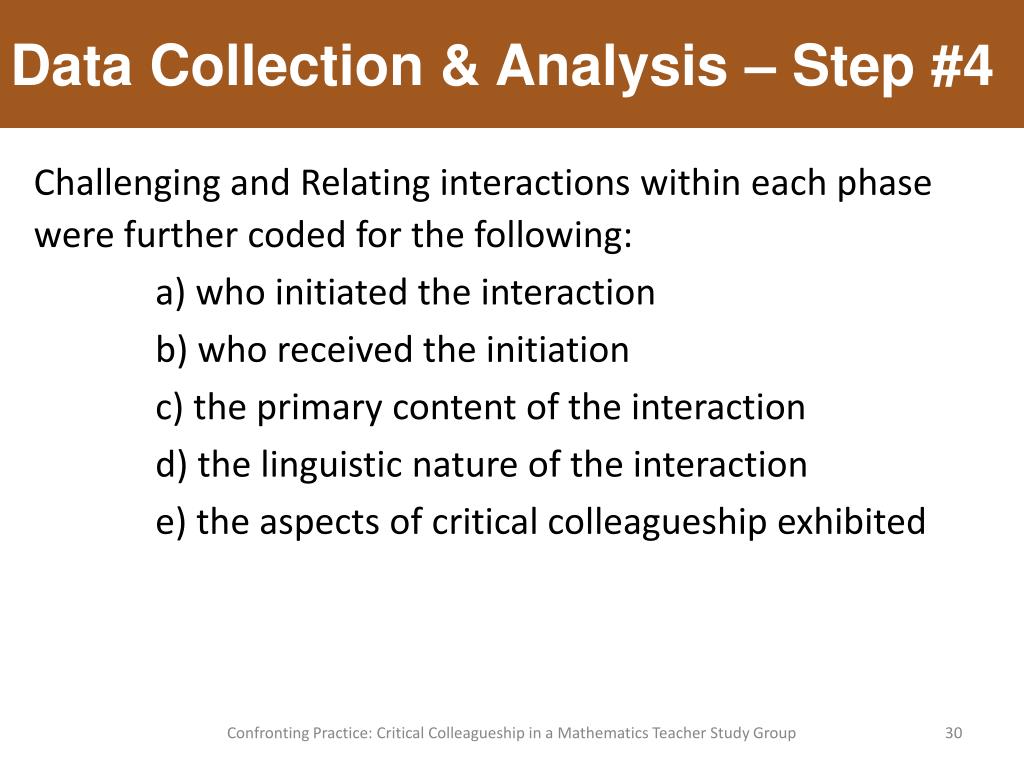 Data Collection & Analysis – Step #4

Challenging and Relating interactions within each phase were further coded for the following:

a) who initiated the interaction

b) who received the initiation

c) the primary content of the interaction

d) the linguistic nature of the interaction

e) the aspects of critical colleagueship exhibited

Confronting Practice: Critical Colleagueship in a Mathematics Teacher Study Group

30